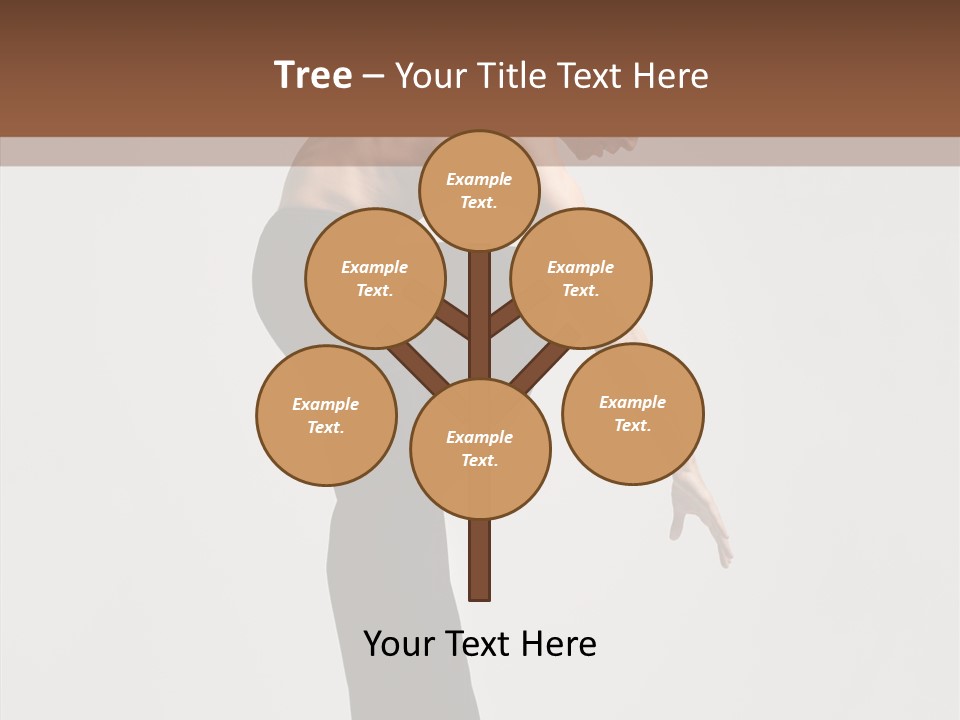 Tree – Your Title Text Here

Example Text.

Example Text.

Example Text.

Example Text.

Example Text.

Example Text.

Your Text Here